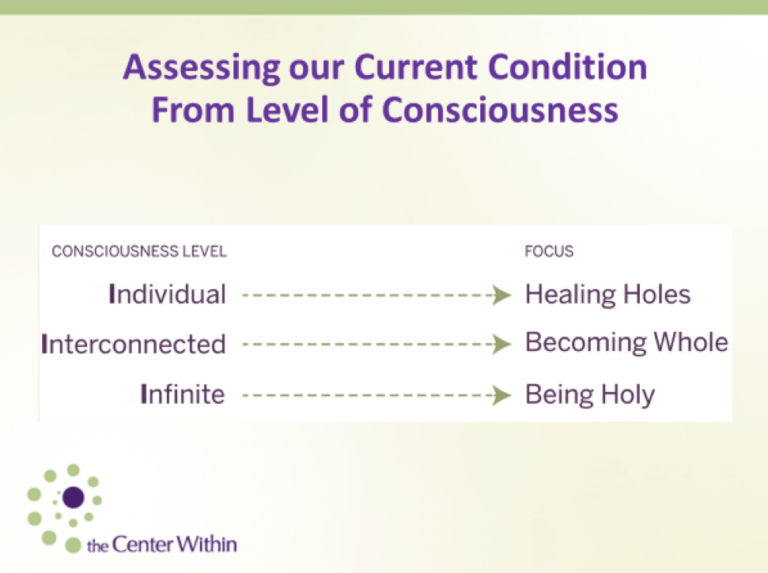 Assessing our Current Condition
From Level of Consciousness

| CONSCIOUSNESS LEVEL | FOCUS |
|---|---|
| Individual | Healing Holes |
| Interconnected | Becoming Whole |
| Infinite | Being Holy |

the Center Within